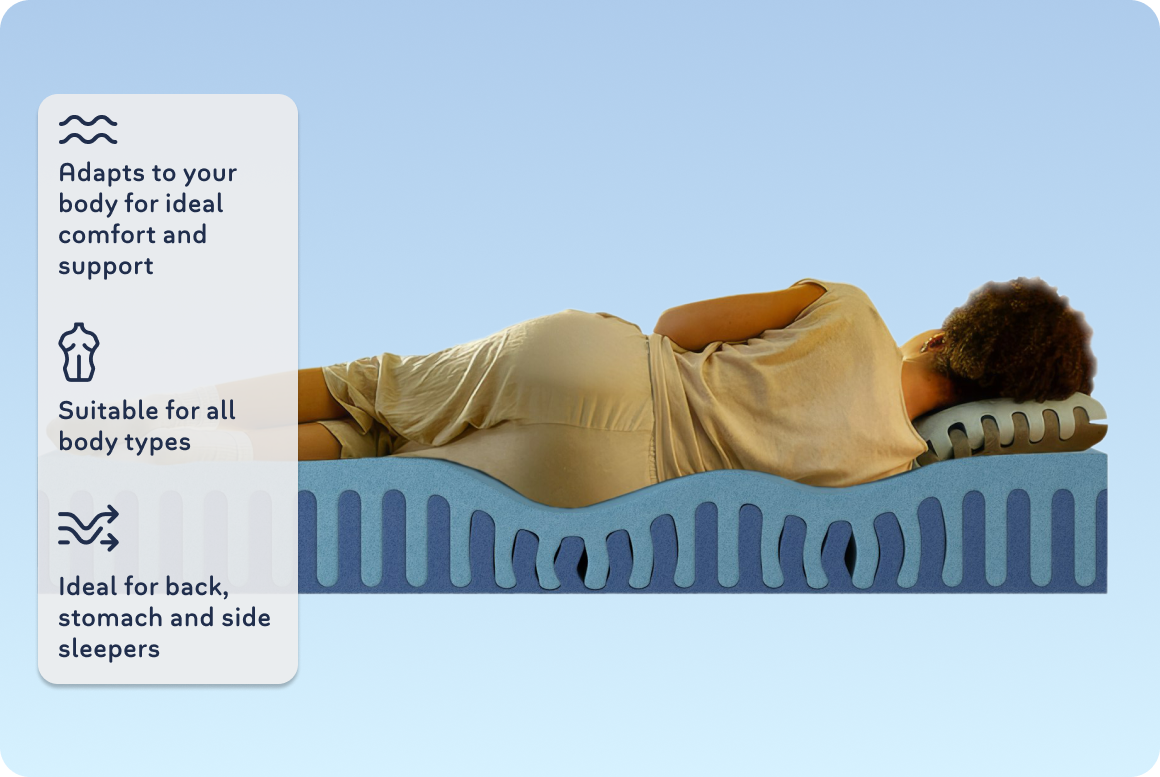 Adapts to your body for ideal comfort and support

Suitable for all body types

Ideal for back, stomach and side sleepers